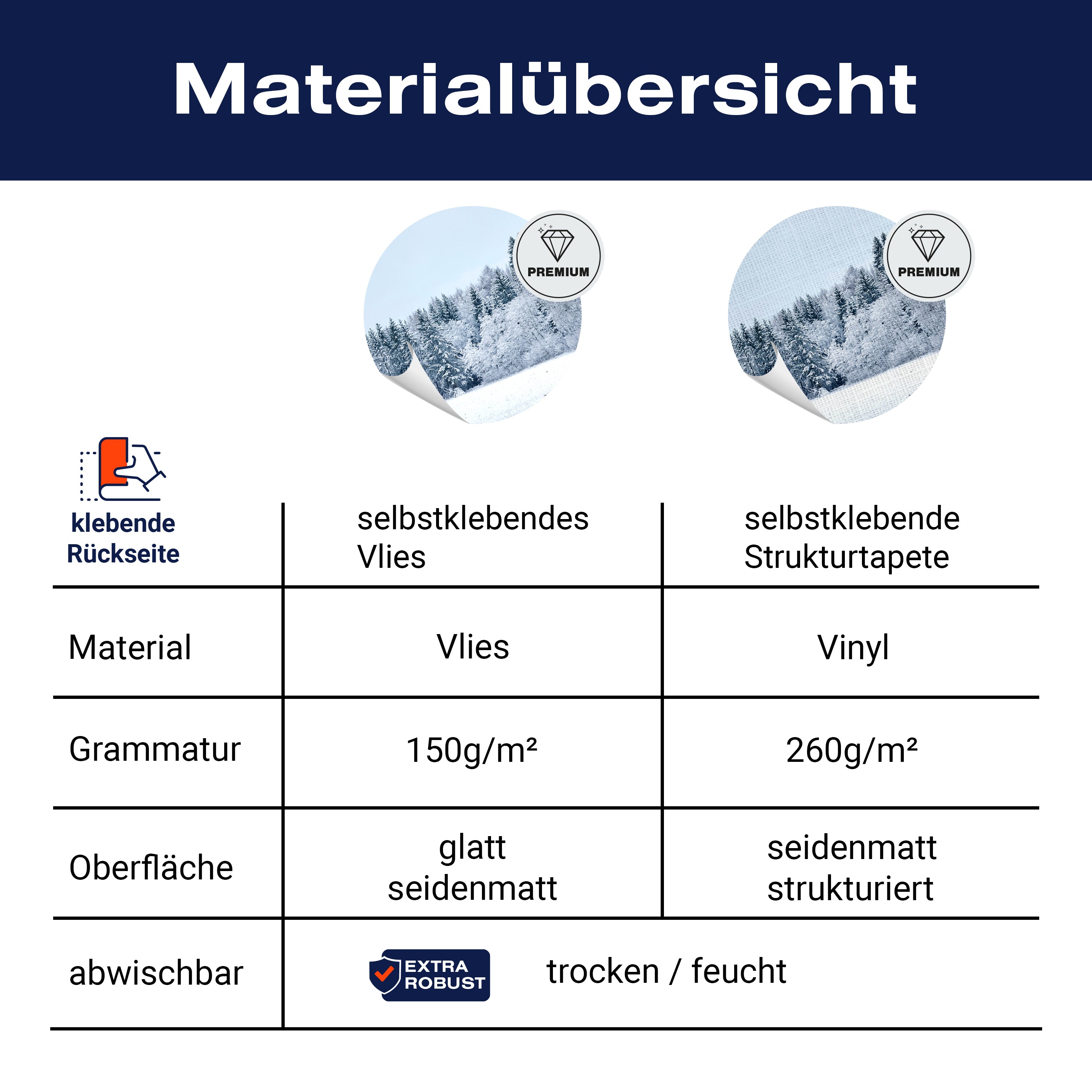 Materialübersicht

PREMIUM

PREMIUM

| klebende Rückseite | selbstklebendes Vlies | selbstklebende Strukturtapete |
|---|---|---|
| Material | Vlies | Vinyl |
| Grammatur | 150g/m² | 260g/m² |
| Oberfläche | glatt seidenmatt | seidenmatt strukturiert |
| abwischbar | EXTRA ROBUST trocken / feucht | |